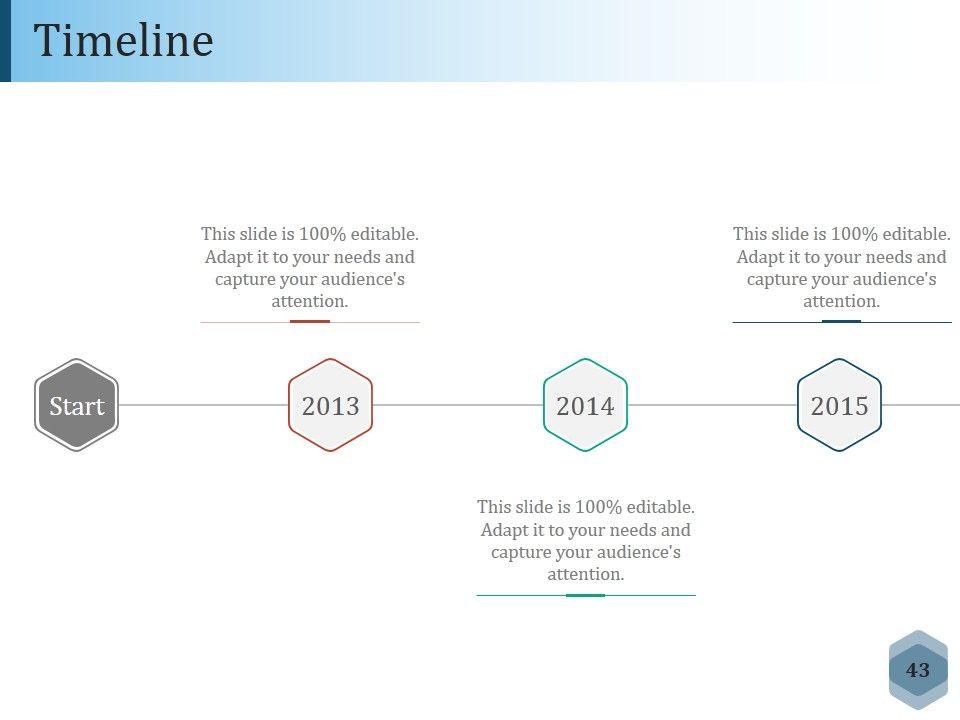 Timeline

This slide is 100% editable. Adapt it to your needs and capture your audience's attention.

This slide is 100% editable. Adapt it to your needs and capture your audience's attention.

Start

2013

2014

2015

This slide is 100% editable. Adapt it to your needs and capture your audience's attention.

43